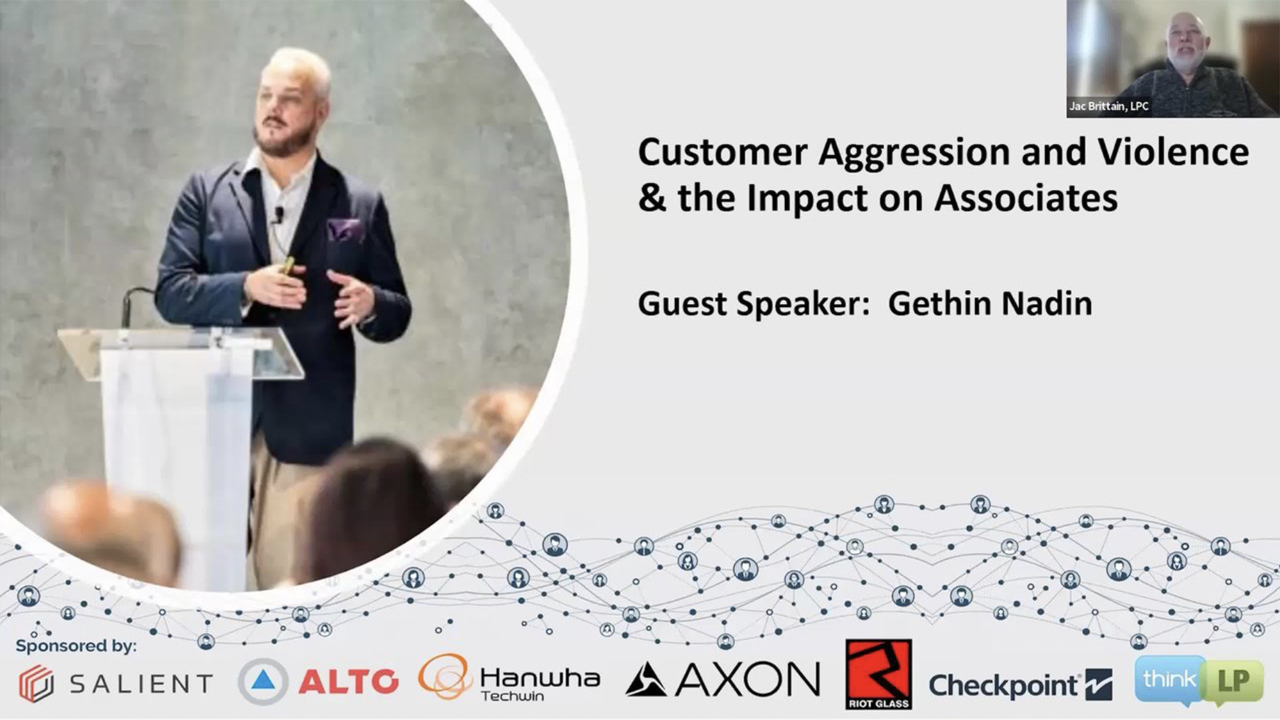 Jac Brittain, LPC

Customer Aggression and Violence & the Impact on Associates

Guest Speaker: Gethin Nadin

Sponsored by:

SALIENT ALTO Hanwha Techwin AXON RIOT GLASS Checkpoint think LP